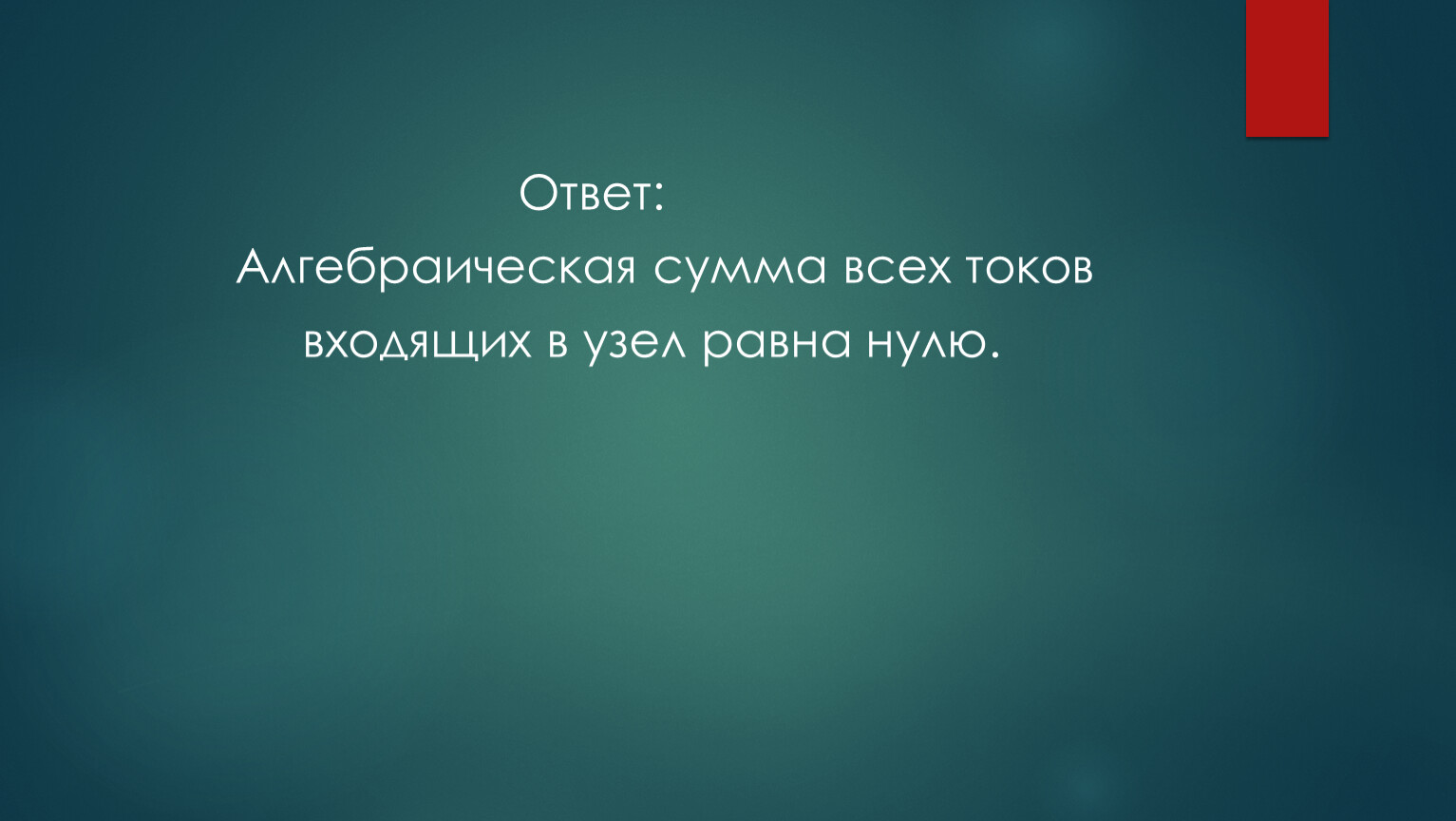 Ответ:
Алгебраическая сумма всех токов входящих в узел равна нулю.